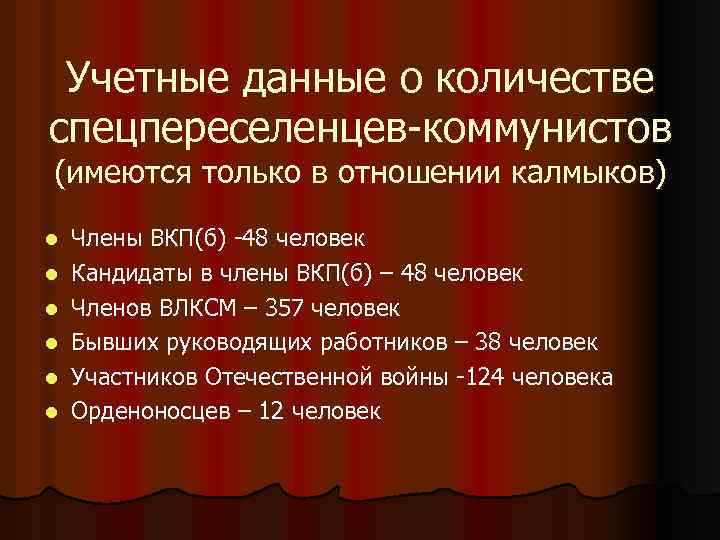 Учетные данные о количестве спецпереселенцев-коммунистов (имеются только в отношении калмыков)

- Члены ВКП(б) -48 человек
- Кандидаты в члены ВКП(б) – 48 человек
- Членов ВЛКСМ – 357 человек
- Бывших руководящих работников – 38 человек
- Участников Отечественной войны -124 человека
- Орденоносцев – 12 человек